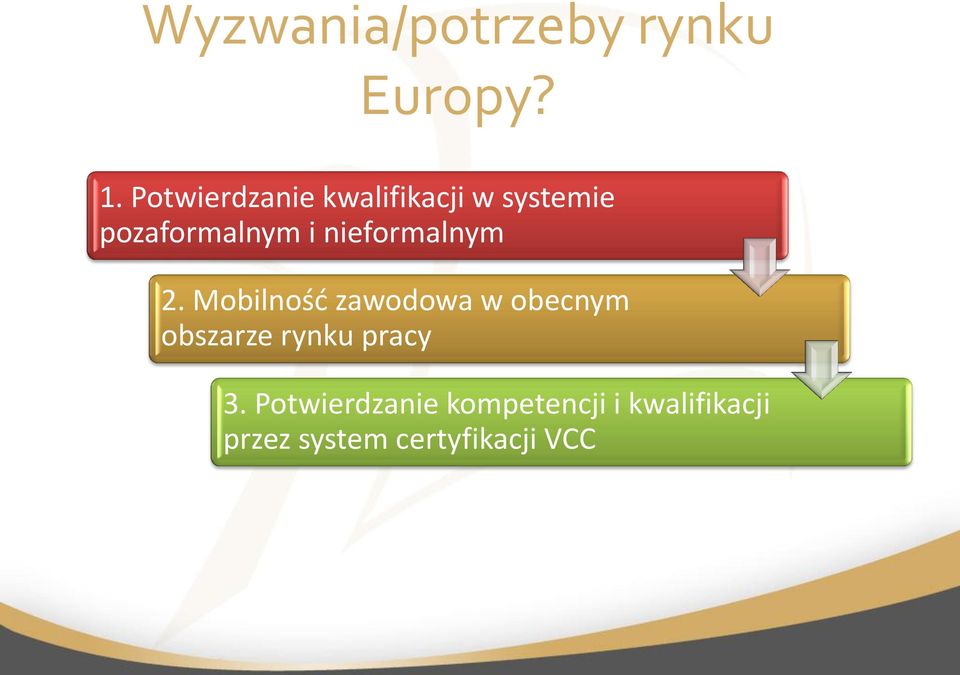 Wyzwania/potrzeby rynku Europy?

1. Potwierdzanie kwalifikacji w systemie pozaformalnym i nieformalnym

2. Mobilność zawodowa w obecnym obszarze rynku pracy

3. Potwierdzanie kompetencji i kwalifikacji przez system certyfikacji VCC